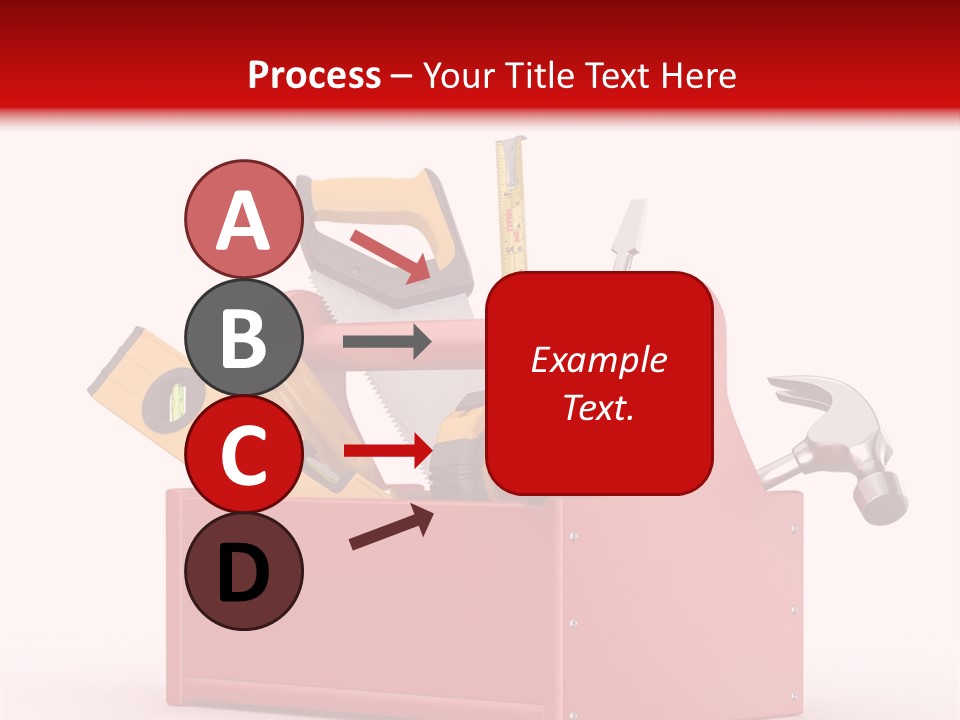 Process – Your Title Text Here

A

B

C

D

Example Text.